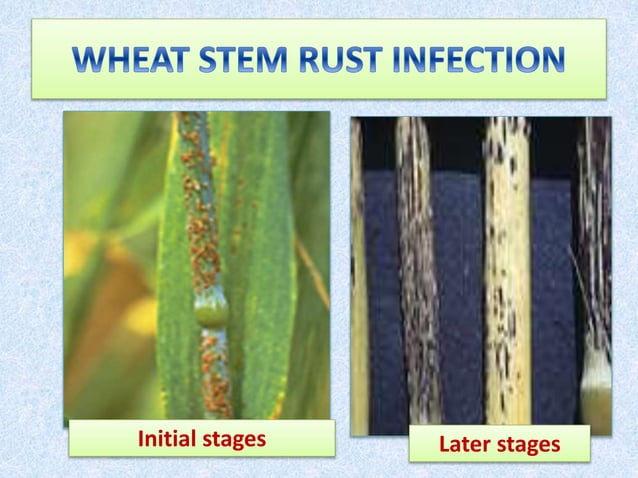 WHEAT STEM RUST INFECTION

Initial stages

Later stages